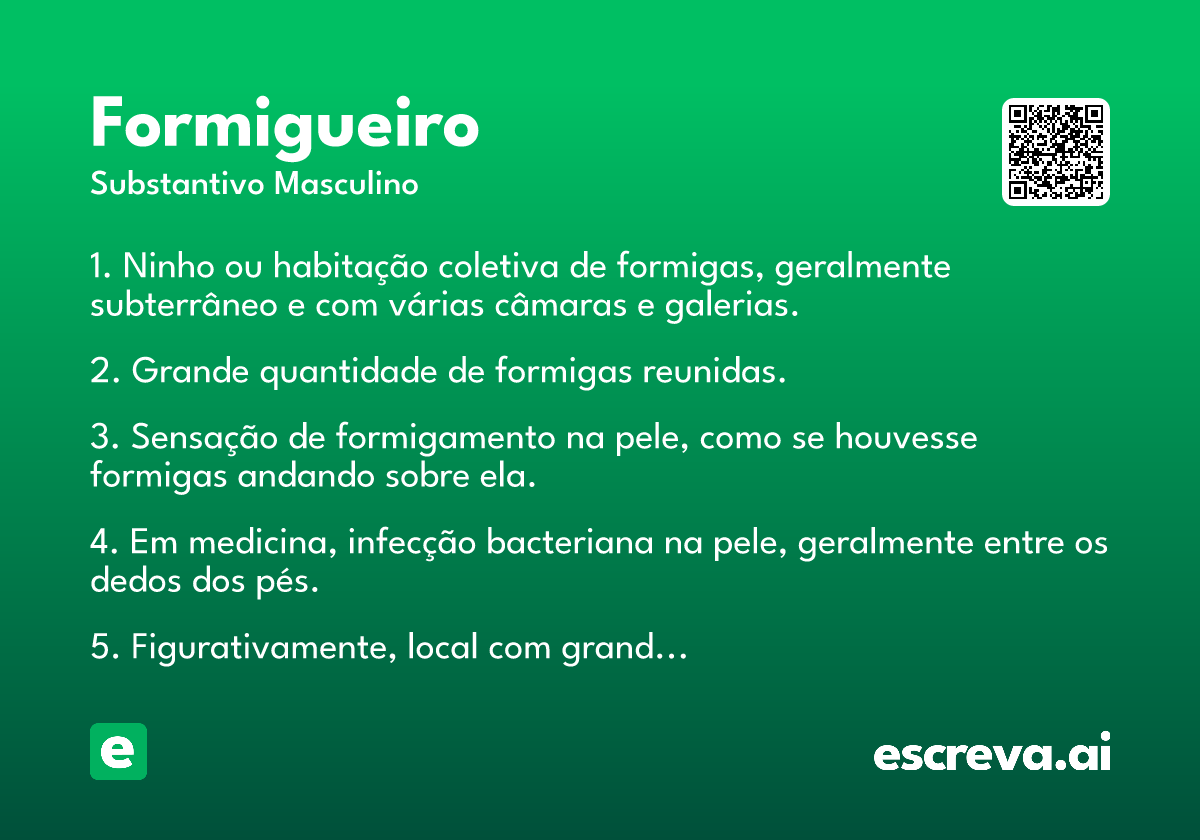 Formigueiro
Substantivo Masculino

1. Ninho ou habitação coletiva de formigas, geralmente subterrâneo e com várias câmaras e galerias.

2. Grande quantidade de formigas reunidas.

3. Sensação de formigamento na pele, como se houvesse formigas andando sobre ela.

4. Em medicina, infecção bacteriana na pele, geralmente entre os dedos dos pés.

5. Figurativamente, local com grand...

e

escreva.ai